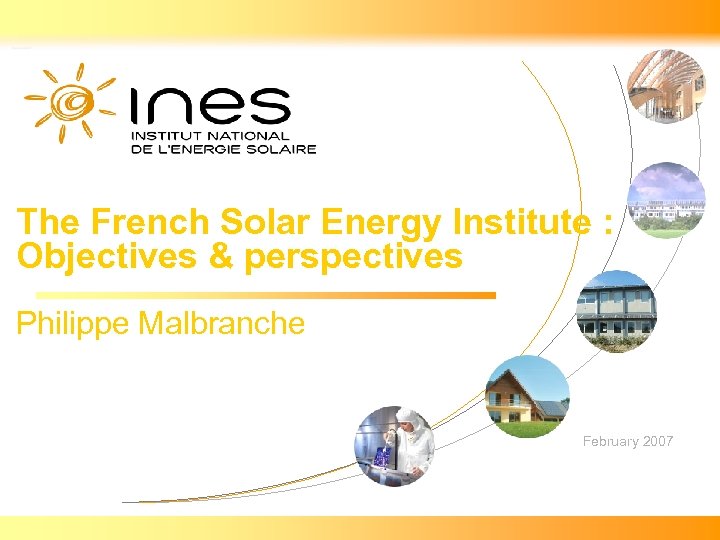 ines
INSTITUT NATIONAL
DE L'ENERGIE SOLAIRE

The French Solar Energy Institute : Objectives & perspectives

Philippe Malbranche

February 2007